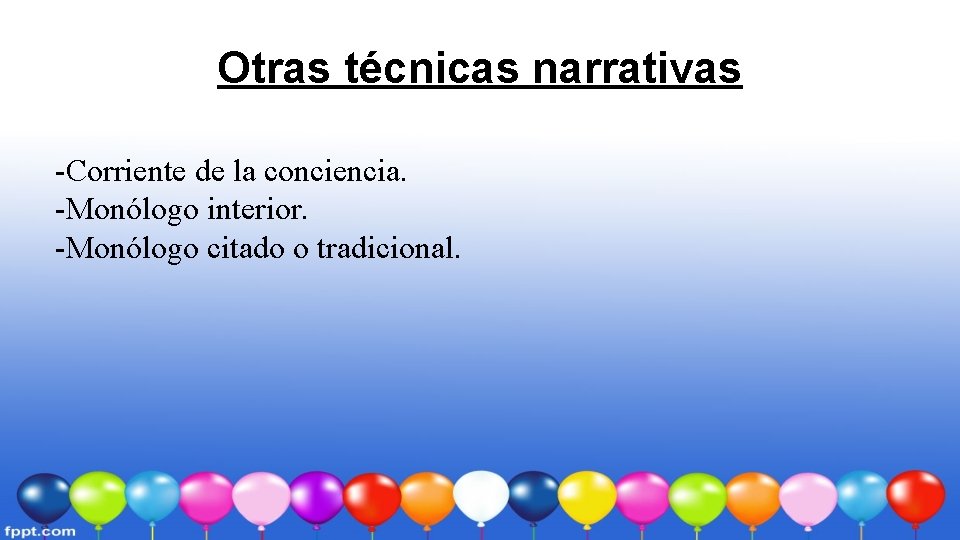 Otras técnicas narrativas

-Corriente de la conciencia.
-Monólogo interior.
-Monólogo citado o tradicional.

fppt.com